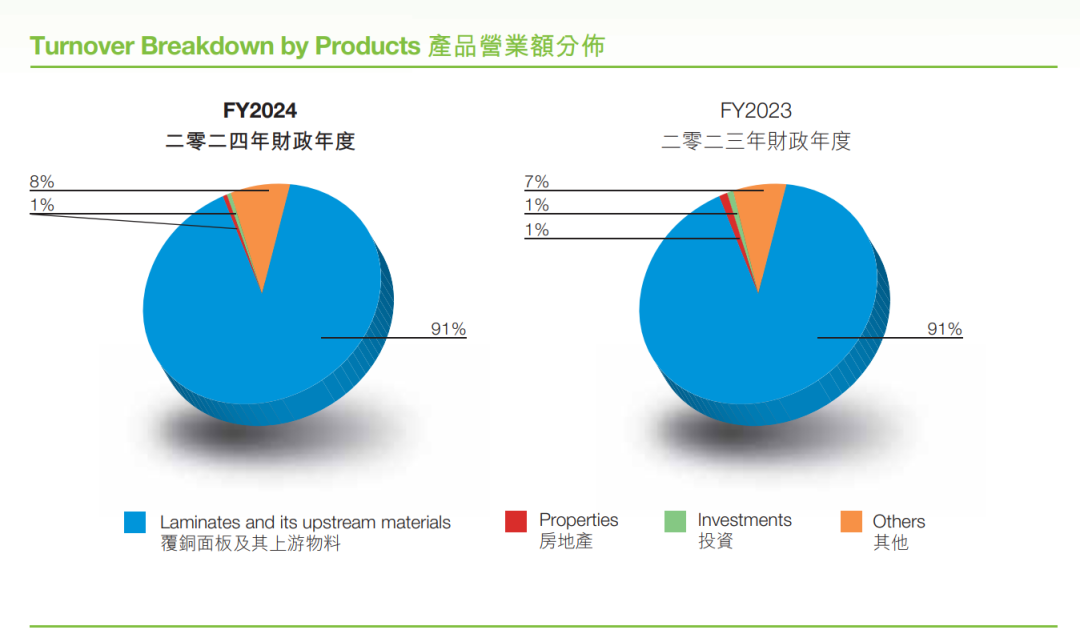 Turnover Breakdown by Products 產品營業額分佈

FY2024
二零二四年財政年度

8%
1%
91%

FY2023
二零二三年財政年度

7%
1%
1%
91%

Laminates and its upstream materials
覆銅面板及其上游物料

Properties
房地產

Investments
投資

Others
其他